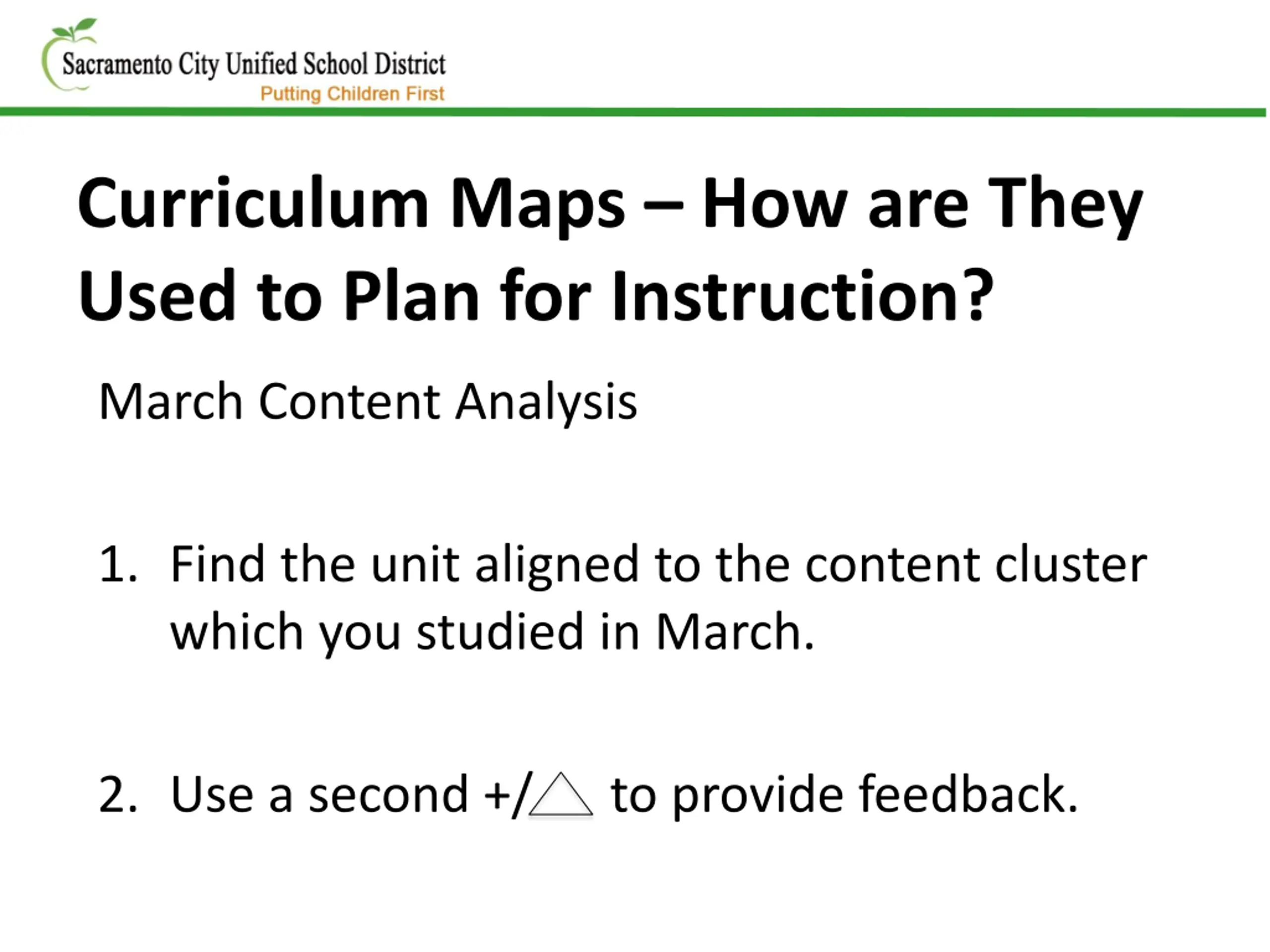 Sacramento City Unified School District
Putting Children First

Curriculum Maps – How are They Used to Plan for Instruction?

March Content Analysis

1. Find the unit aligned to the content cluster which you studied in March.

2. Use a second +/$\triangle$ to provide feedback.